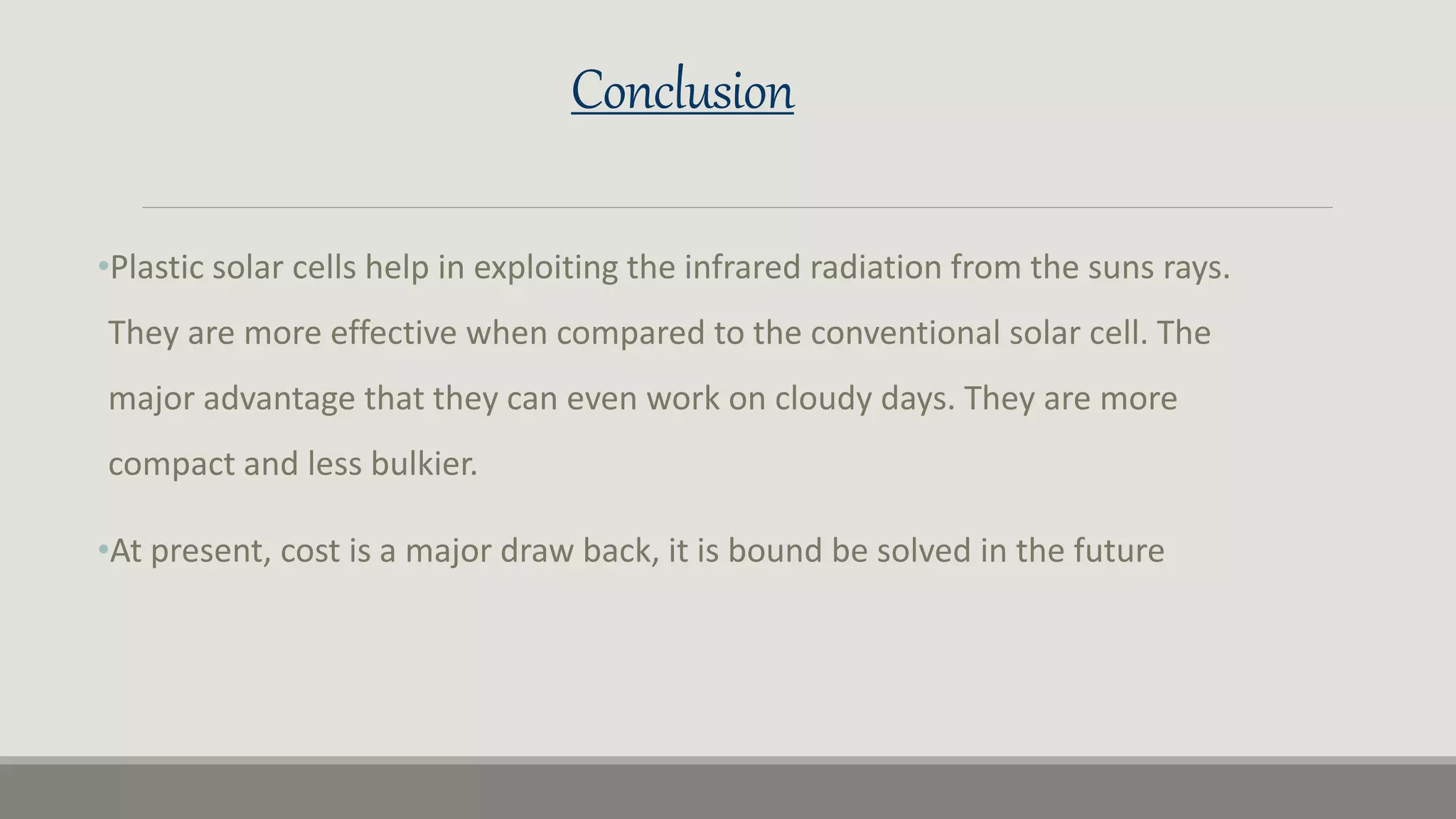 Conclusion

•Plastic solar cells help in exploiting the infrared radiation from the suns rays. They are more effective when compared to the conventional solar cell. The major advantage that they can even work on cloudy days. They are more compact and less bulkier.

•At present, cost is a major draw back, it is bound be solved in the future